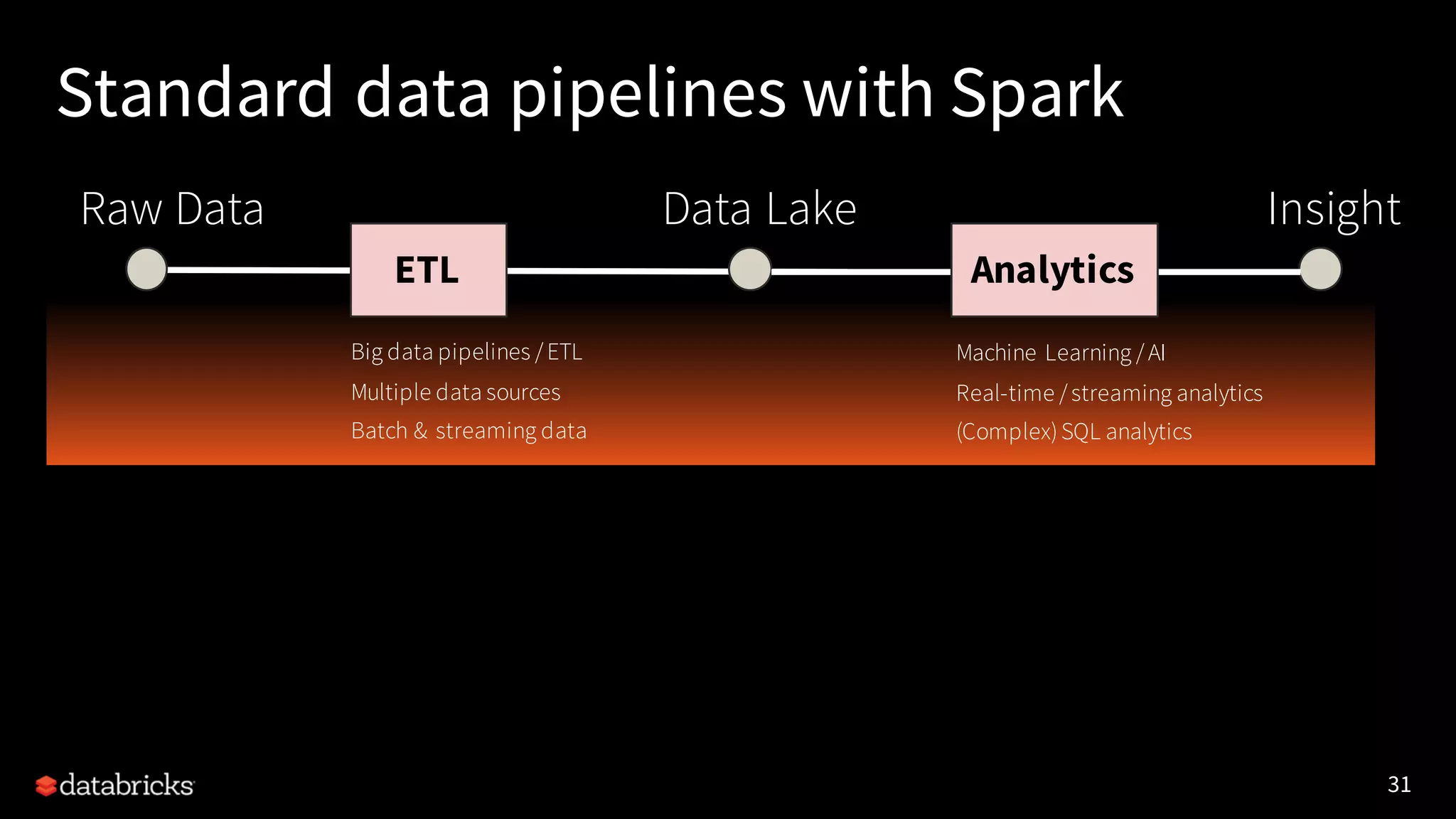 Standard data pipelines with Spark

Raw Data

ETL

Data Lake

Analytics

Insight

Big data pipelines / ETL
Multiple data sources
Batch & streaming data

Machine Learning / AI
Real-time / streaming analytics
(Complex) SQL analytics

databricks

31